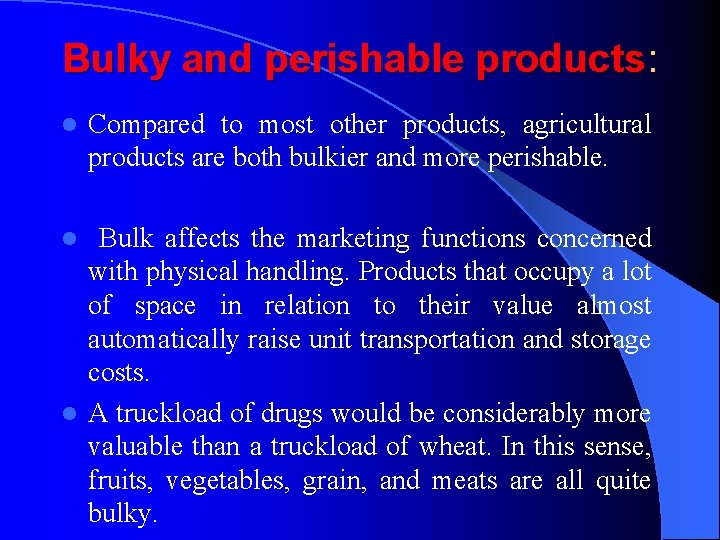 Bulky and perishable products:

- Compared to most other products, agricultural products are both bulkier and more perishable.

- Bulk affects the marketing functions concerned with physical handling. Products that occupy a lot of space in relation to their value almost automatically raise unit transportation and storage costs.

- A truckload of drugs would be considerably more valuable than a truckload of wheat. In this sense, fruits, vegetables, grain, and meats are all quite bulky.